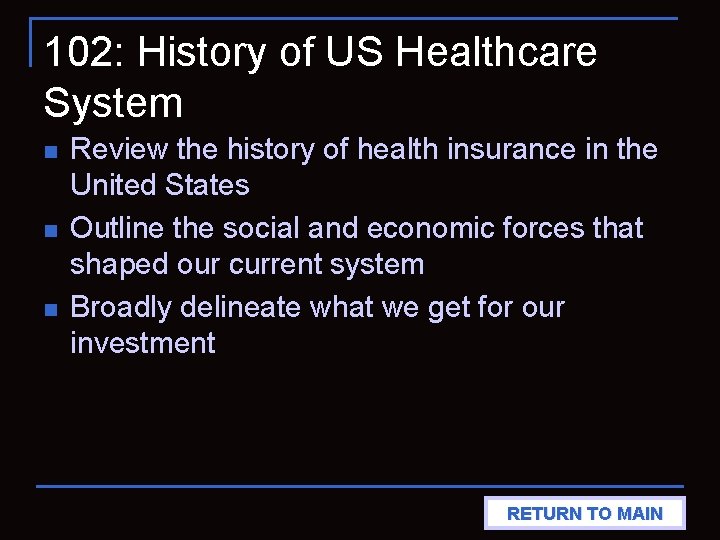 102: History of US Healthcare System

- Review the history of health insurance in the United States
- Outline the social and economic forces that shaped our current system
- Broadly delineate what we get for our investment

RETURN TO MAIN